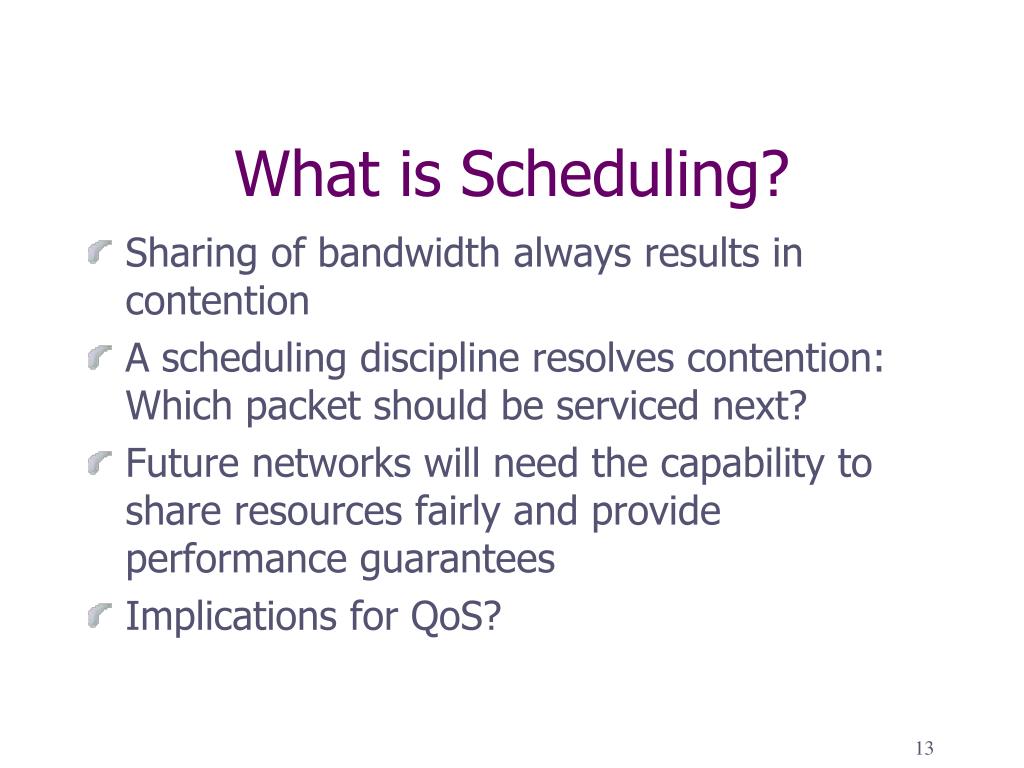 What is Scheduling?

Sharing of bandwidth always results in contention

A scheduling discipline resolves contention: Which packet should be serviced next?

Future networks will need the capability to share resources fairly and provide performance guarantees

Implications for QoS?

13